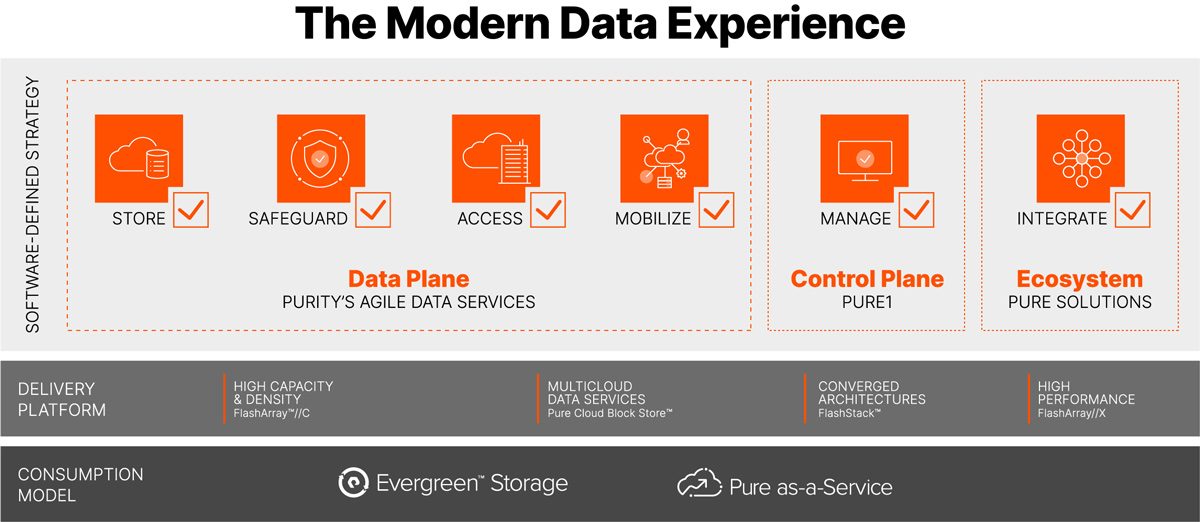 The Modern Data Experience

SOFTWARE-DEFINED STRATEGY

STORE

SAFEGUARD

ACCESS

MOBILIZE

Data Plane
PURITY'S AGILE DATA SERVICES

MANAGE

Control Plane
PURE1

INTEGRATE

Ecosystem
PURE SOLUTIONS

DELIVERY PLATFORM

HIGH CAPACITY & DENSITY
FlashArray™//C

MULTICLOUD DATA SERVICES
Pure Cloud Block Store™

CONVERGED ARCHITECTURES
FlashStack™

HIGH PERFORMANCE
FlashArray//X

CONSUMPTION MODEL

Evergreen™ Storage

Pure as-a-Service